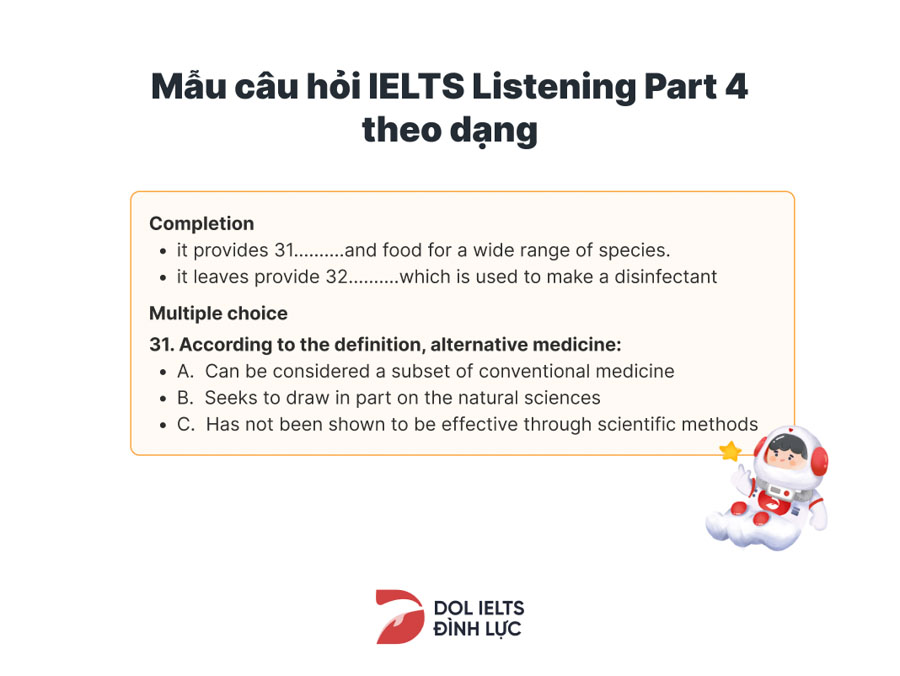 Mẫu câu hỏi IELTS Listening Part 4 theo dạng

Completion
- it provides 31..........and food for a wide range of species.
- it leaves provide 32..........which is used to make a disinfectant

Multiple choice
31. According to the definition, alternative medicine:
- A. Can be considered a subset of conventional medicine
- B. Seeks to draw in part on the natural sciences
- C. Has not been shown to be effective through scientific methods

DOL IELTS
ĐÌNH LỰC